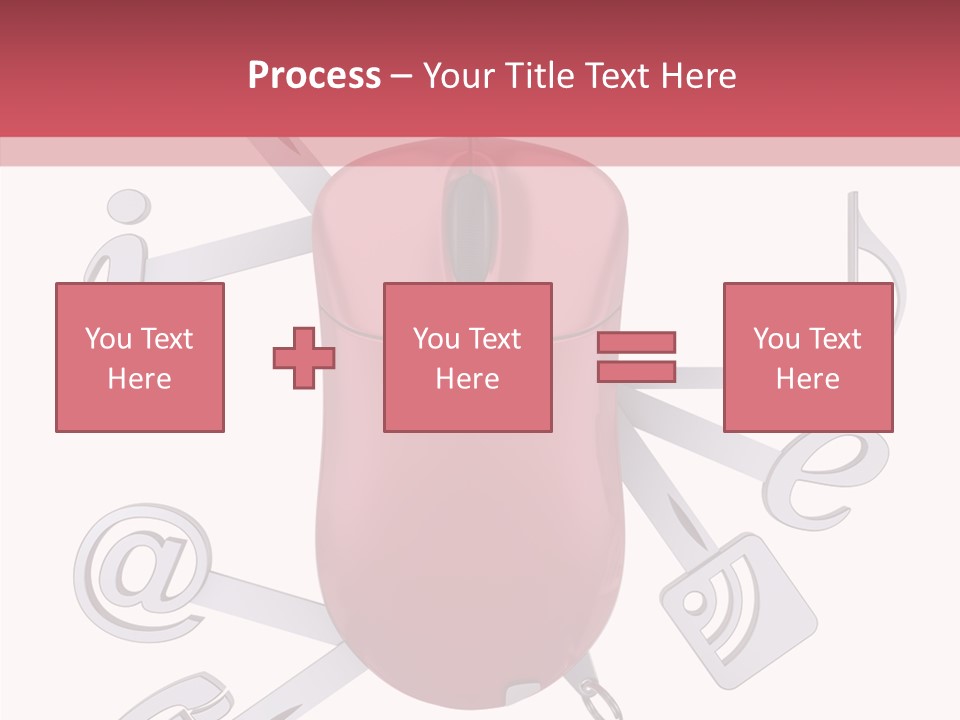 Process – Your Title Text Here

You Text Here

You Text Here

You Text Here